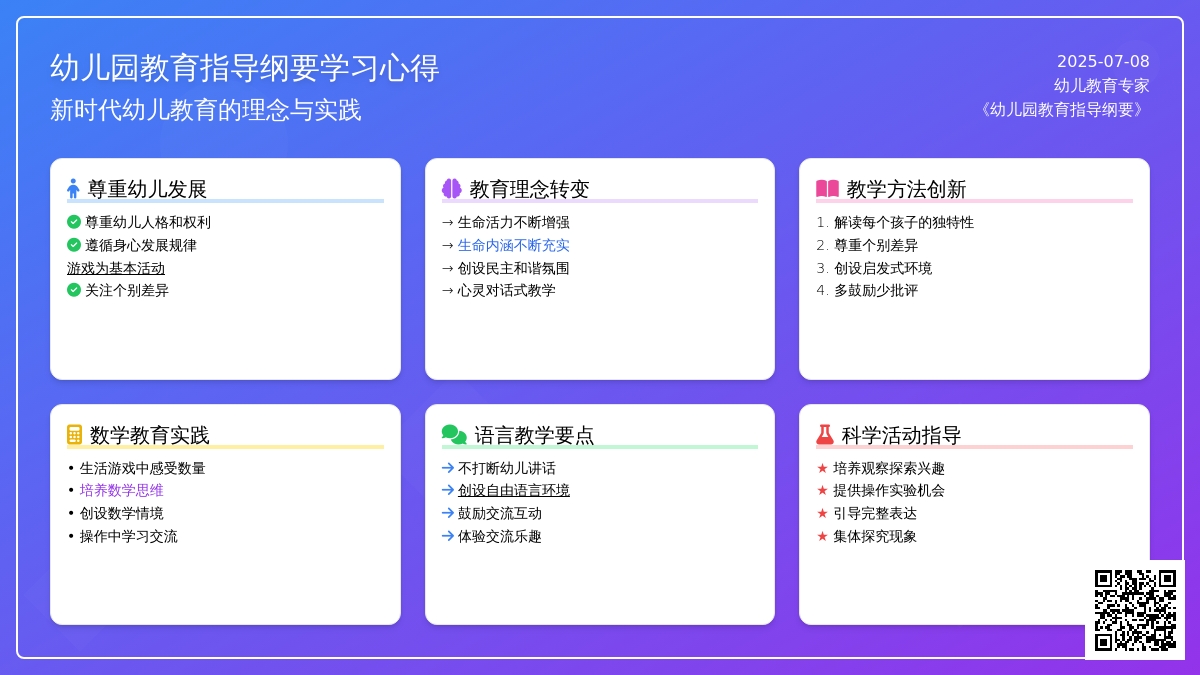 幼儿园教育指导纲要学习心得

新时代幼儿教育的理念与实践

2025-07-08
幼儿教育专家
《幼儿园教育指导纲要》

尊重幼儿发展

尊重幼儿人格和权利
遵循身心发展规律
游戏为基本活动
关注个别差异

教育理念转变

→ 生命活力不断增强
→ 生命内涵不断充实
→ 创设民主和谐氛围
→ 心灵对话式教学

教学方法创新

1. 解读每个孩子的独特性
2. 尊重个别差异
3. 创设启发式环境
4. 多鼓励少批评

数学教育实践

• 生活游戏中感受数量
• 培养数学思维
• 创设数学情境
• 操作中学习交流

语言教学要点

→ 不打断幼儿讲话
→ 创设自由语言环境
→ 鼓励交流互动
→ 体验交流乐趣

科学活动指导

★ 培养观察探索兴趣
★ 提供操作实验机会
★ 引导完整表达
★ 集体探究现象